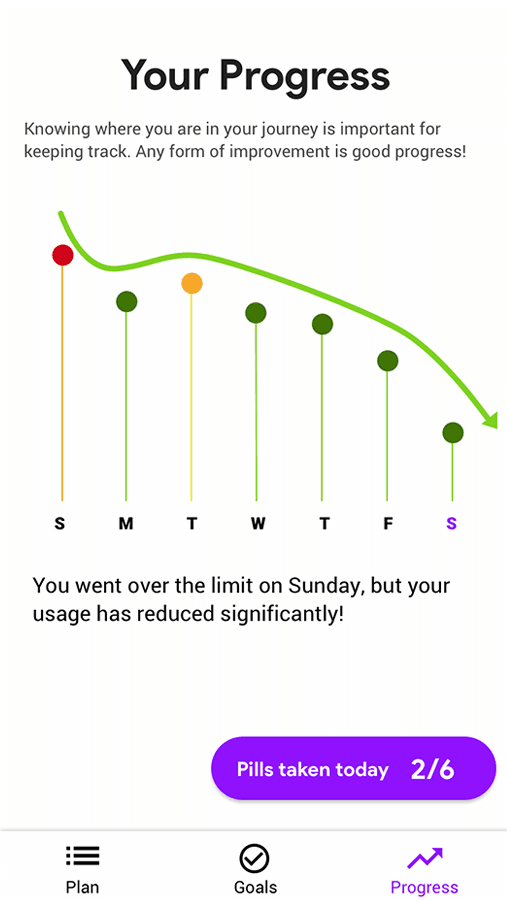 Your Progress

Knowing where you are in your journey is important for keeping track. Any form of improvement is good progress!

S M T W T F S

You went over the limit on Sunday, but your usage has reduced significantly!

Pills taken today 2/6

Plan Goals Progress